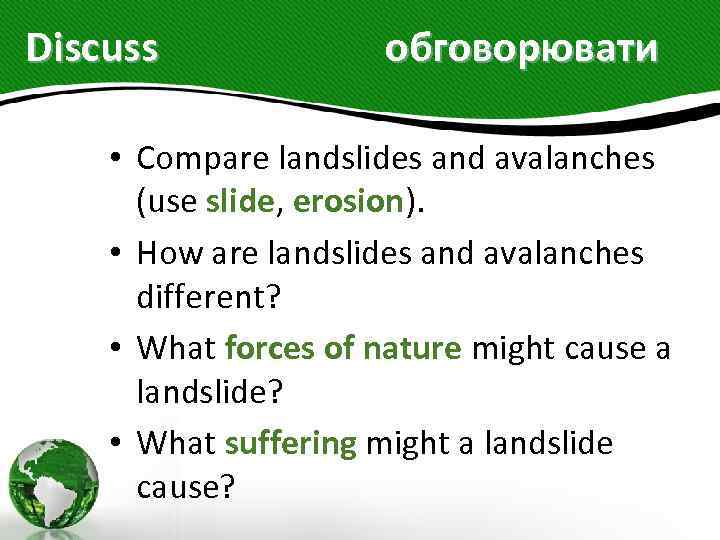 Discuss обговорювати

• Compare landslides and avalanches (use slide, erosion).
• How are landslides and avalanches different?
• What forces of nature might cause a landslide?
• What suffering might a landslide cause?